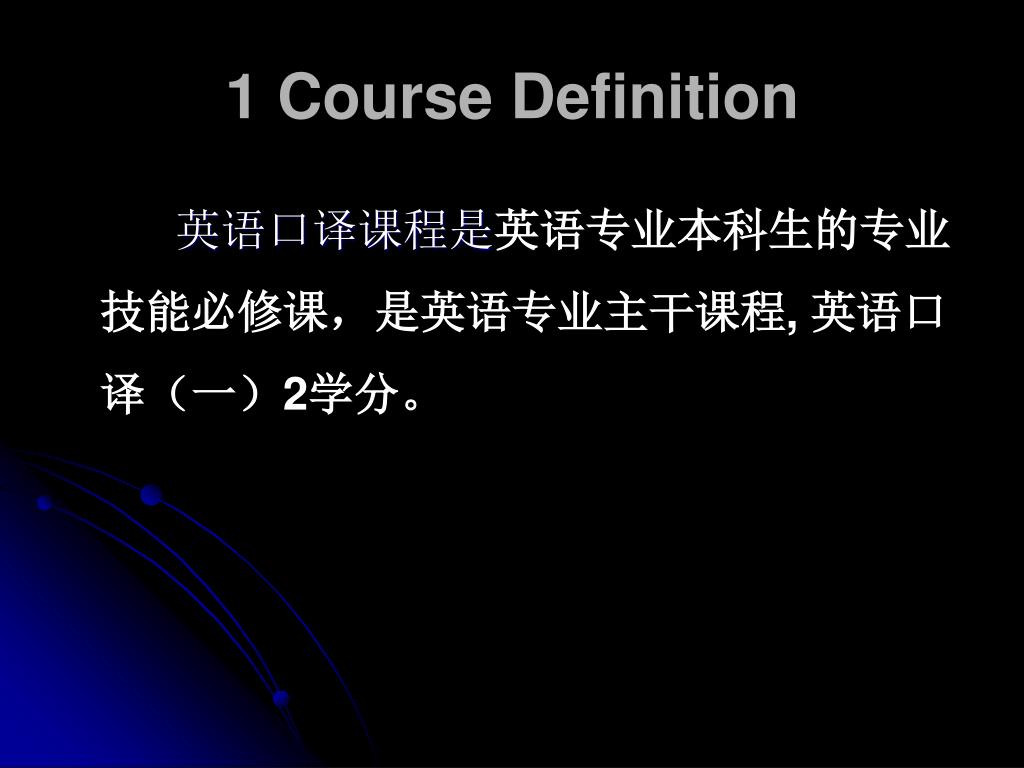 1 Course Definition

英语口译课程是英语专业本科生的专业技能必修课，是英语专业主干课程, 英语口译（一）2学分。